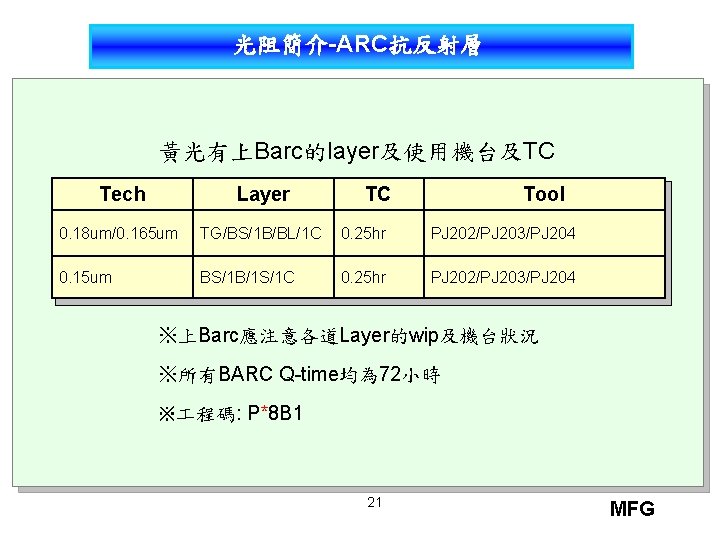 光阻簡介-ARC抗反射層

黃光有上Barc的layer及使用機台及TC

| Tech | Layer | TC | Tool |
|---|---|---|---|
| 0.18um/0.165um | TG/BS/1B/BL/1C | 0.25hr | PJ202/PJ203/PJ204 |
| 0.15um | BS/1B/1S/1C | 0.25hr | PJ202/PJ203/PJ204 |

※上Barc應注意各道Layer的wip及機台狀況

※所有BARC Q-time均為72小時

※工程碼: P*8B1

21

MFG